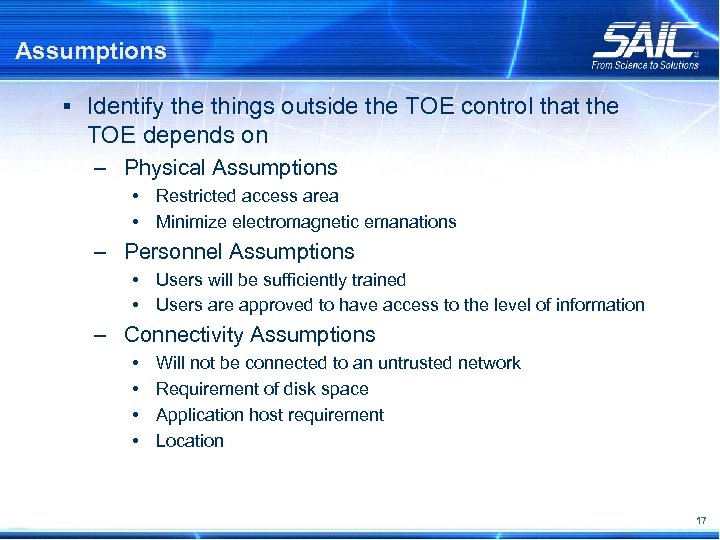 Assumptions

SAIC
From Science to Solutions

▪ Identify the things outside the TOE control that the TOE depends on
– Physical Assumptions
• Restricted access area
• Minimize electromagnetic emanations
– Personnel Assumptions
• Users will be sufficiently trained
• Users are approved to have access to the level of information
– Connectivity Assumptions
• Will not be connected to an untrusted network
• Requirement of disk space
• Application host requirement
• Location

17